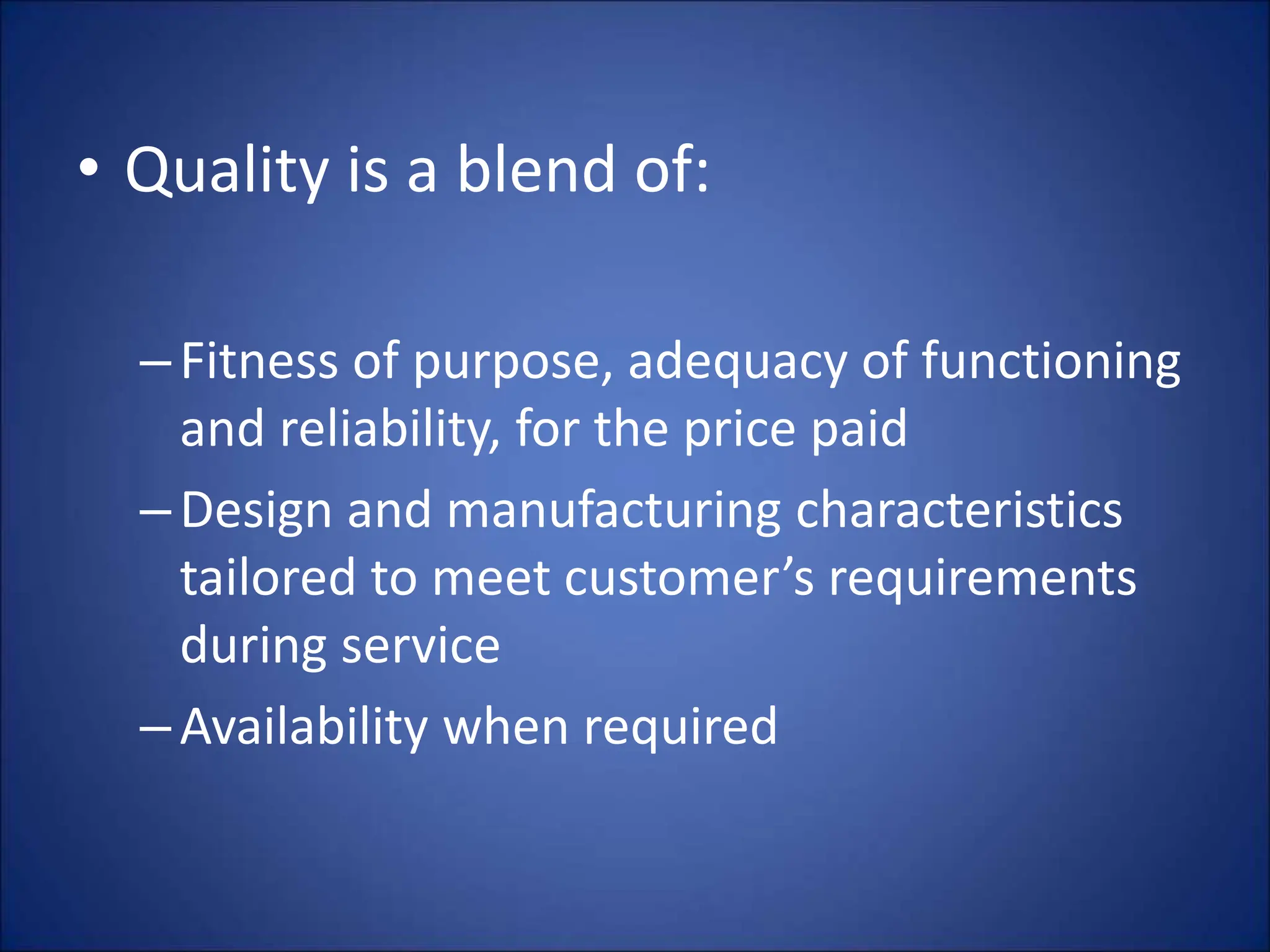 • Quality is a blend of:

– Fitness of purpose, adequacy of functioning and reliability, for the price paid

– Design and manufacturing characteristics tailored to meet customer’s requirements during service

– Availability when required